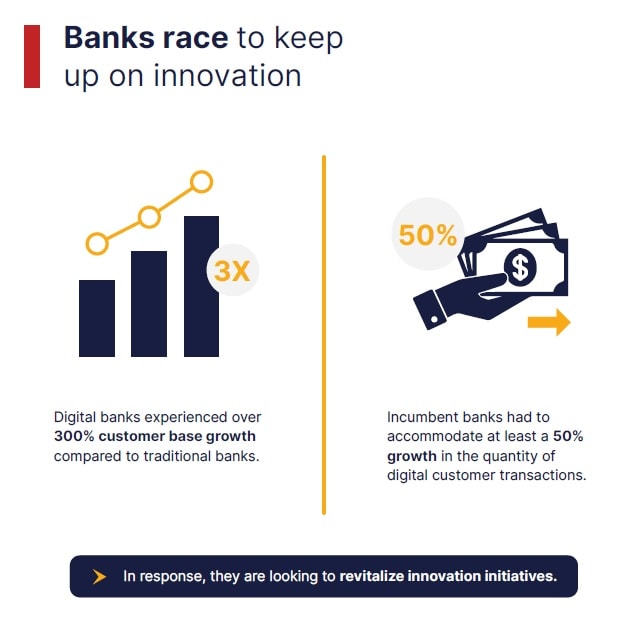 Banks race to keep up on innovation

3X

Digital banks experienced over 300% customer base growth compared to traditional banks.

50%

$

Incumbent banks had to accommodate at least a 50% growth in the quantity of digital customer transactions.

In response, they are looking to revitalize innovation initiatives.